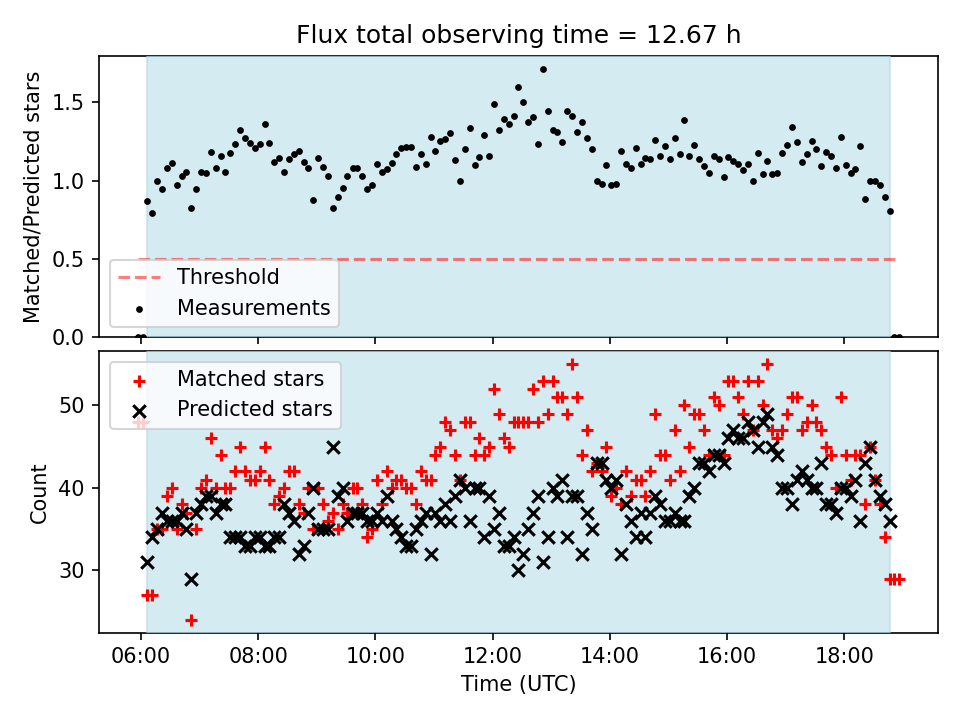 Flux total observing time = 12.67 h

Matched/Predicted stars

1.5
1.0
0.5
0.0

Threshold
Measurements

Matched stars
Predicted stars

Count

50
40
30

06:00
08:00
10:00
12:00
14:00
16:00
18:00

Time (UTC)